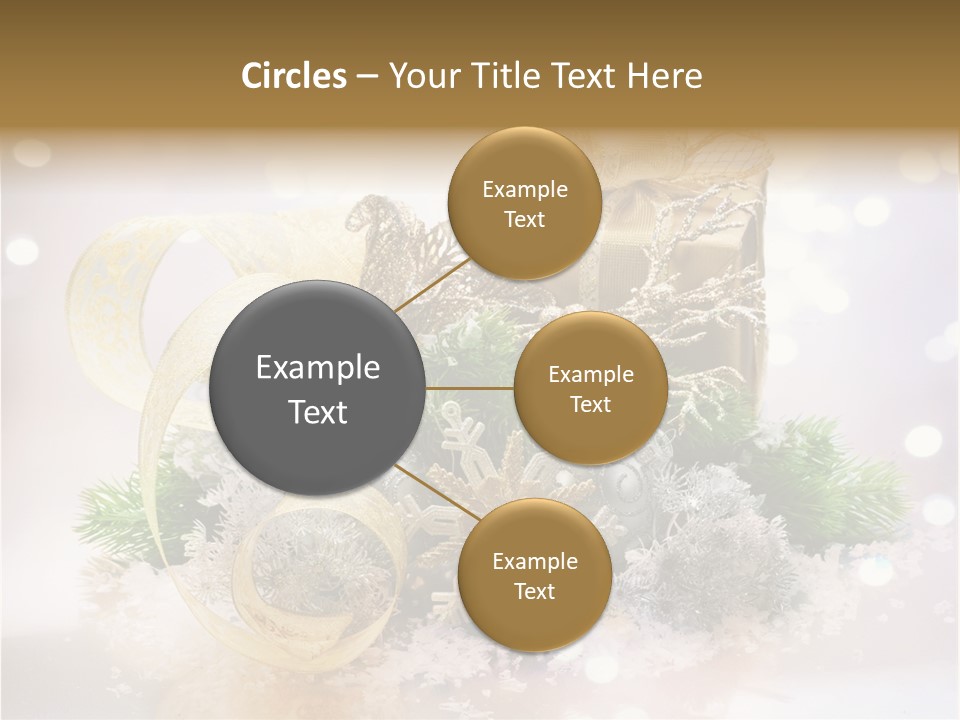 Circles – Your Title Text Here

Example Text

Example Text

Example Text

Example Text